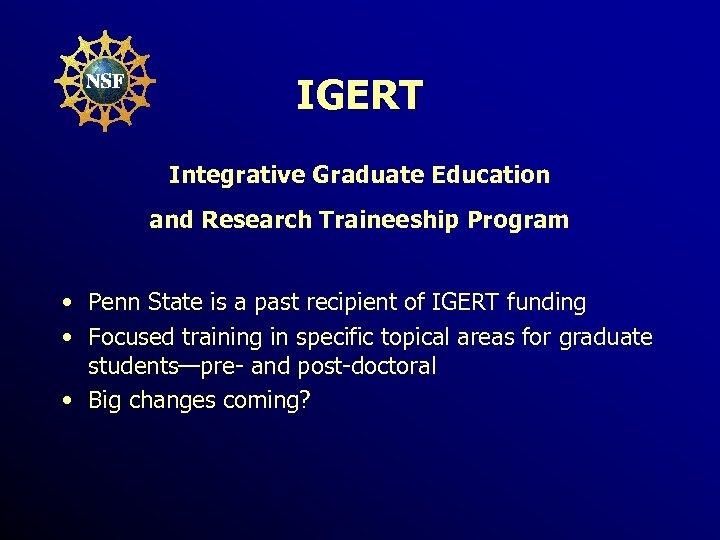 NSF

IGERT

Integrative Graduate Education and Research Traineeship Program

• Penn State is a past recipient of IGERT funding
• Focused training in specific topical areas for graduate students—pre- and post-doctoral
• Big changes coming?